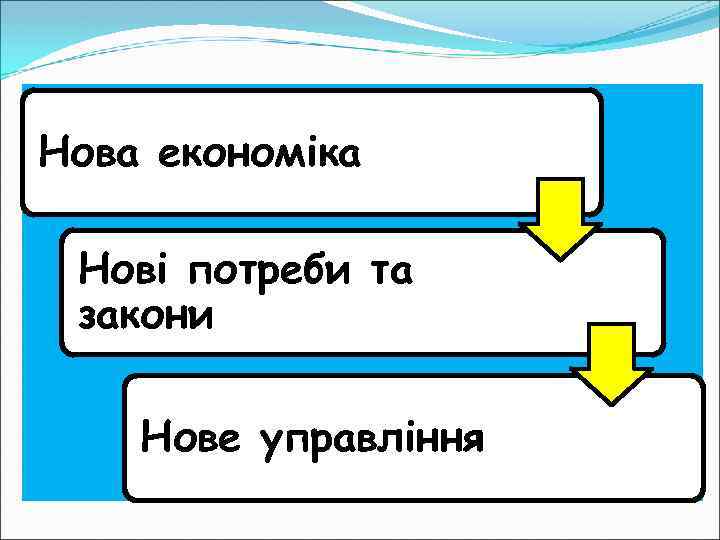 Нова економіка

Нові потреби та закони

Нове управління